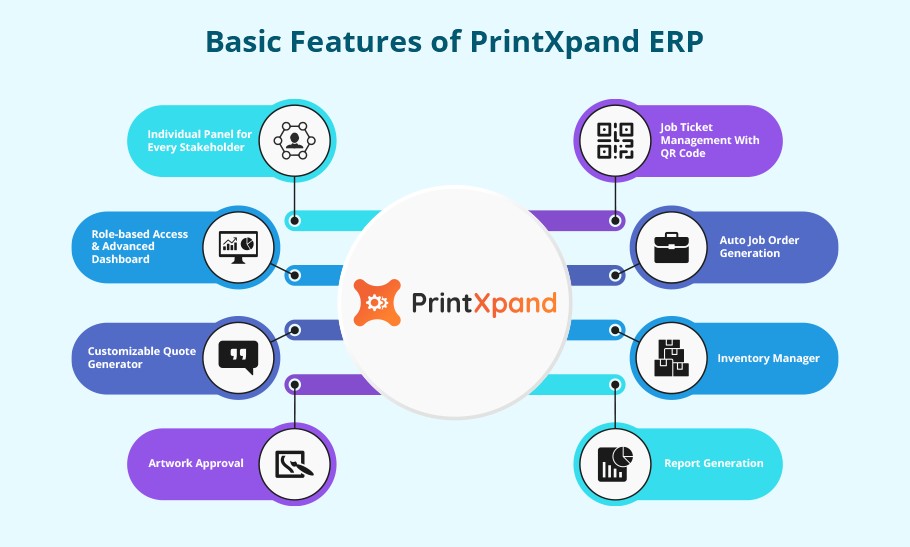 Basic Features of PrintXpand ERP

Individual Panel for Every Stakeholder

Role-based Access & Advanced Dashboard

Customizable Quote Generator

Artwork Approval

PrintXpand

Job Ticket Management With QR Code

Auto Job Order Generation

Inventory Manager

Report Generation